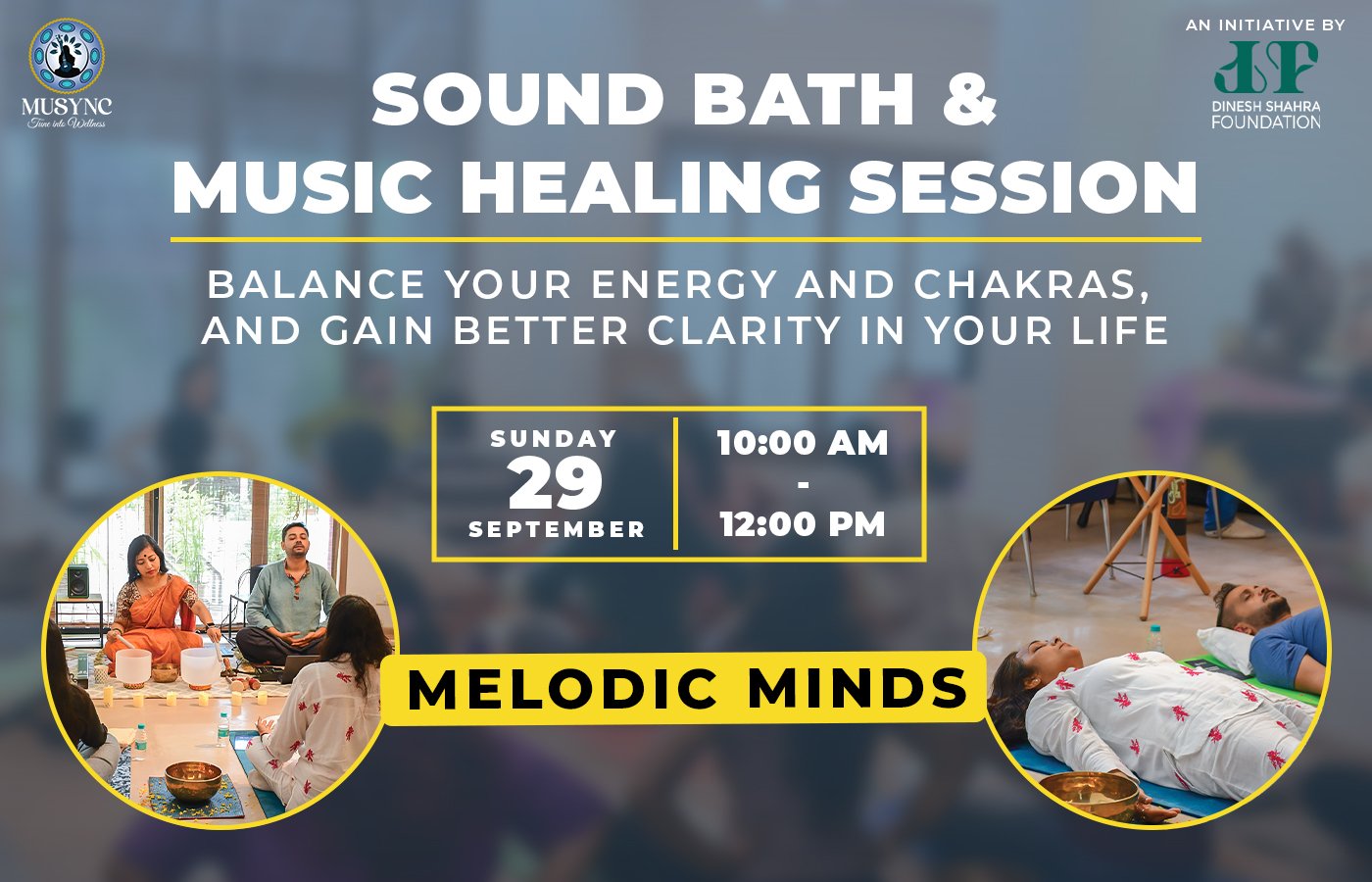 MUSYNC
Tune into Wellness

AN INITIATIVE BY
DSF
DINESH SHAHRA FOUNDATION

SOUND BATH & MUSIC HEALING SESSION

BALANCE YOUR ENERGY AND CHAKRAS, AND GAIN BETTER CLARITY IN YOUR LIFE

SUNDAY
29
SEPTEMBER

10:00 AM
-
12:00 PM

MELODIC MINDS